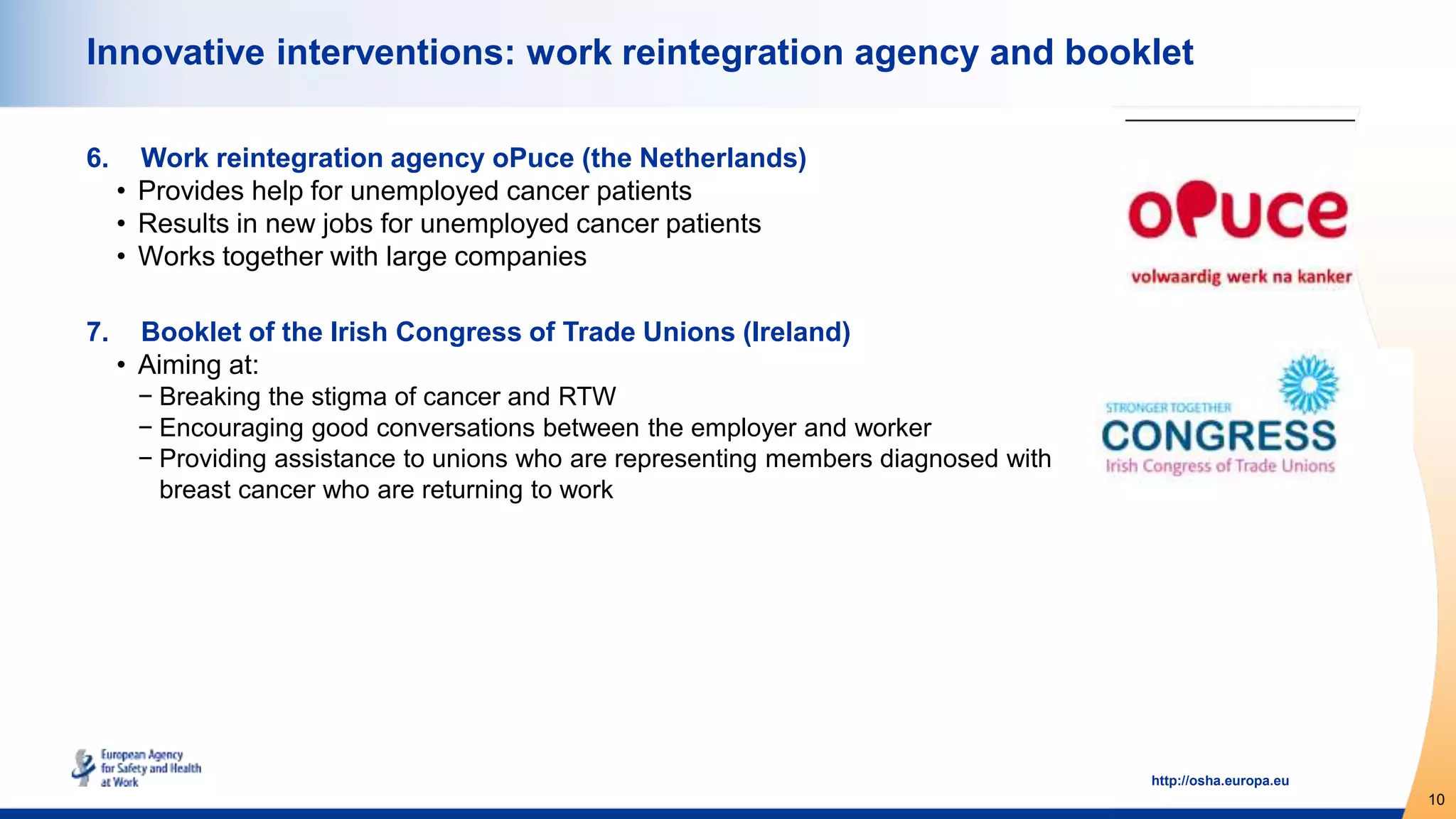 Innovative interventions: work reintegration agency and booklet

6. Work reintegration agency oPuce (the Netherlands)
• Provides help for unemployed cancer patients
• Results in new jobs for unemployed cancer patients
• Works together with large companies

oPuce
volwaardig werk na kanker

7. Booklet of the Irish Congress of Trade Unions (Ireland)
• Aiming at:
− Breaking the stigma of cancer and RTW
− Encouraging good conversations between the employer and worker
− Providing assistance to unions who are representing members diagnosed with breast cancer who are returning to work

STRONGER TOGETHER
CONGRESS
Irish Congress of Trade Unions

European Agency for Safety and Health at Work

http://osha.europa.eu

10